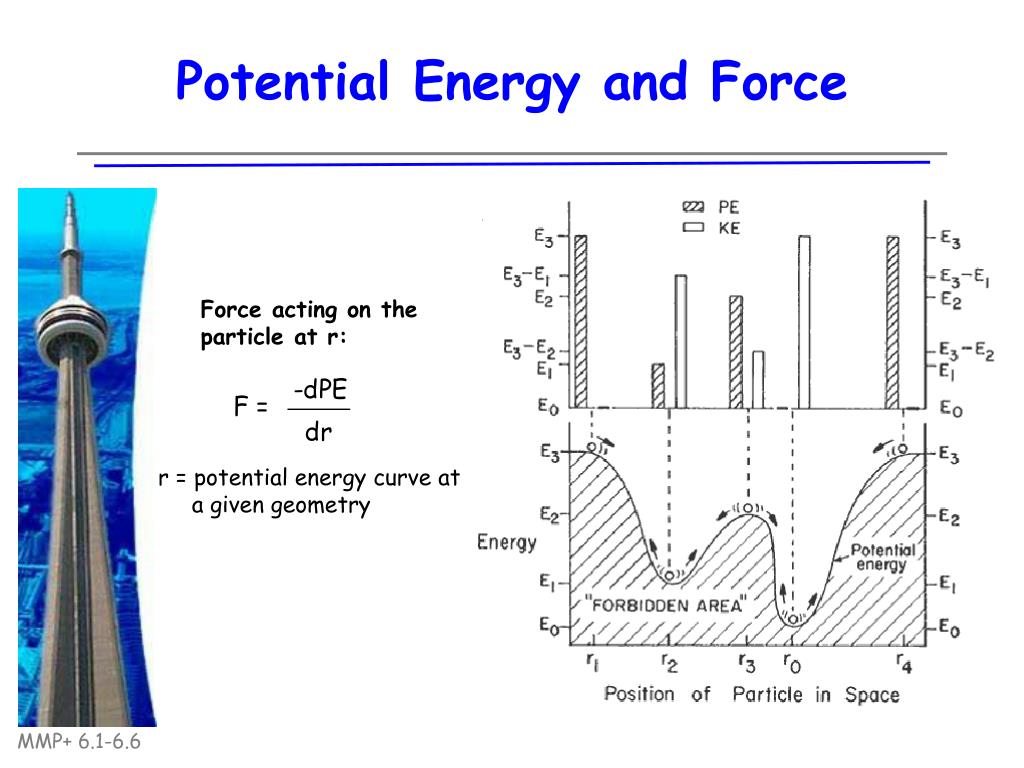 Potential Energy and Force

Force acting on the particle at r:

$F = \frac{-dPE}{dr}$

r = potential energy curve at a given geometry

PE
KE

$E_3$
$E_3-E_1$
$E_2$
$E_3-E_2$
$E_1$
$E_0$

$E_3$
$E_3-E_1$
$E_2$
$E_3-E_2$
$E_1$
$E_0$

$E_3$
$E_2$
Energy
$E_1$
$E_0$

$E_3$
$E_2$
$E_1$
$E_0$

Potential energy

"FORBIDDEN AREA"

$r_1$ $r_2$ $r_3$ $r_0$ $r_4$

Position of Particle in Space

MMP+ 6.1-6.6